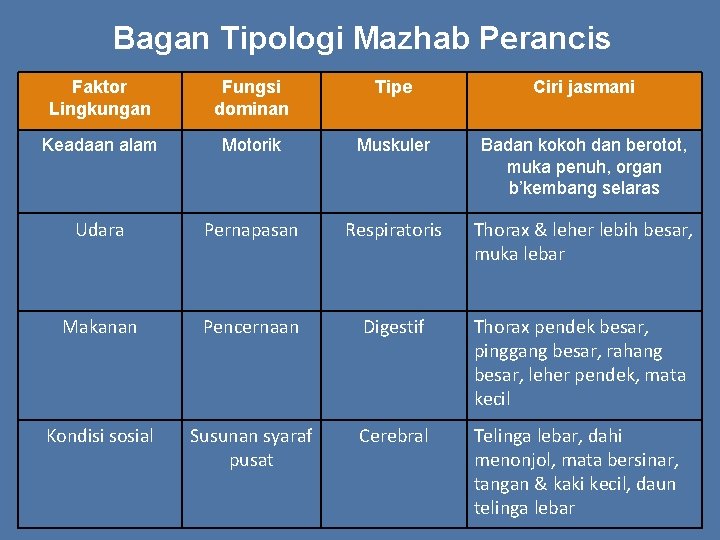 Bagan Tipologi Mazhab Perancis

| Faktor Lingkungan | Fungsi dominan | Tipe | Ciri jasmani |
|---|---|---|---|
| Keadaan alam | Motorik | Muskuler | Badan kokoh dan berotot, muka penuh, organ b'kembang selaras |
| Udara | Pernapasan | Respiratoris | Thorax & leher lebih besar, muka lebar |
| Makanan | Pencernaan | Digestif | Thorax pendek besar, pinggang besar, rahang besar, leher pendek, mata kecil |
| Kondisi sosial | Susunan syaraf pusat | Cerebral | Telinga lebar, dahi menonjol, mata bersinar, tangan & kaki kecil, daun telinga lebar |